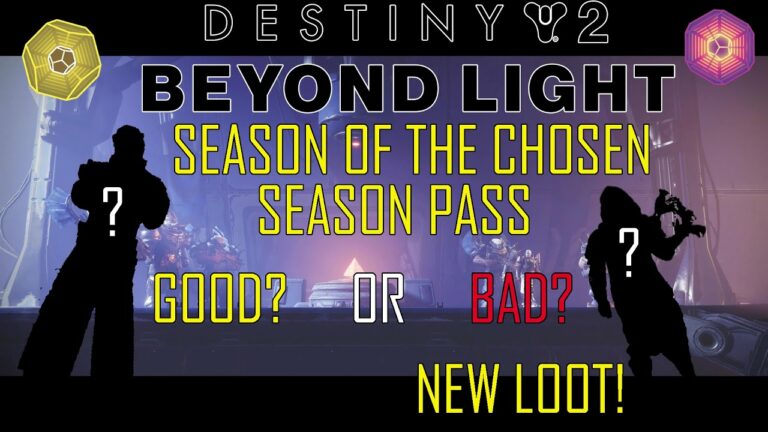 DESTINY 2

BEYOND LIGHT

SEASON OF THE CHOSEN SEASON PASS

?

?

GOOD? OR BAD?

NEW LOOT!